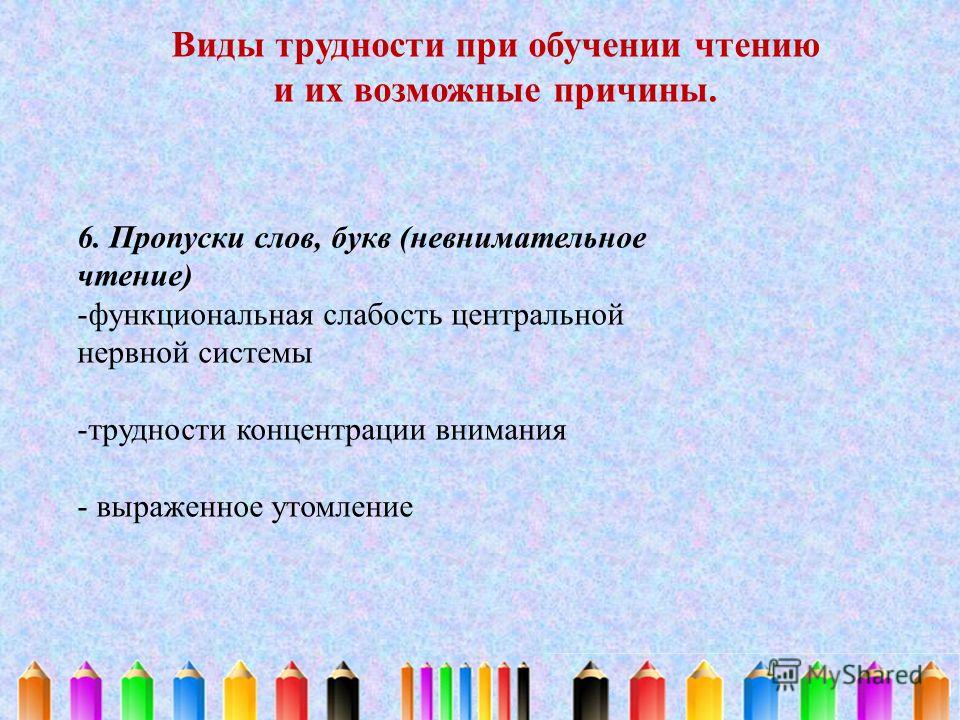 Виды трудности при обучении чтению и их возможные причины.

6. Пропуски слов, букв (невнимательное чтение)
-функциональная слабость центральной нервной системы

-трудности концентрации внимания

- выраженное утомление

MyShared